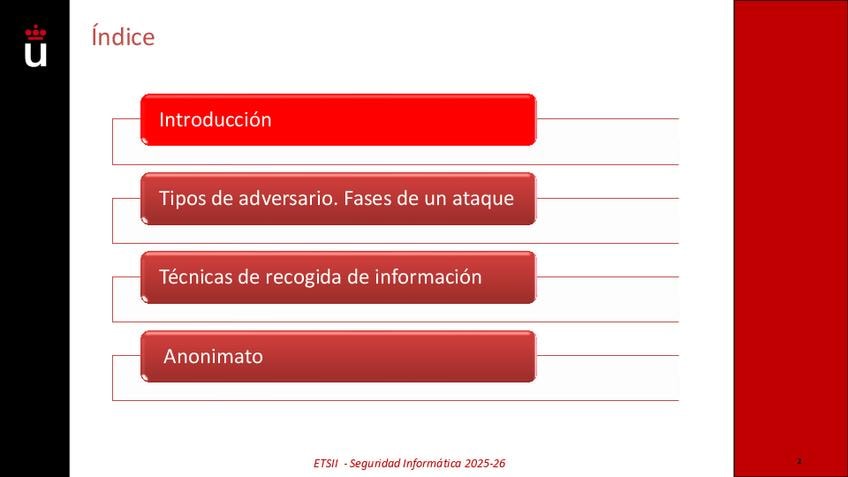 Índice

Introducción

Tipos de adversario. Fases de un ataque

Técnicas de recogida de información

Anonimato

ETSII - Seguridad Informática 2025-26

2